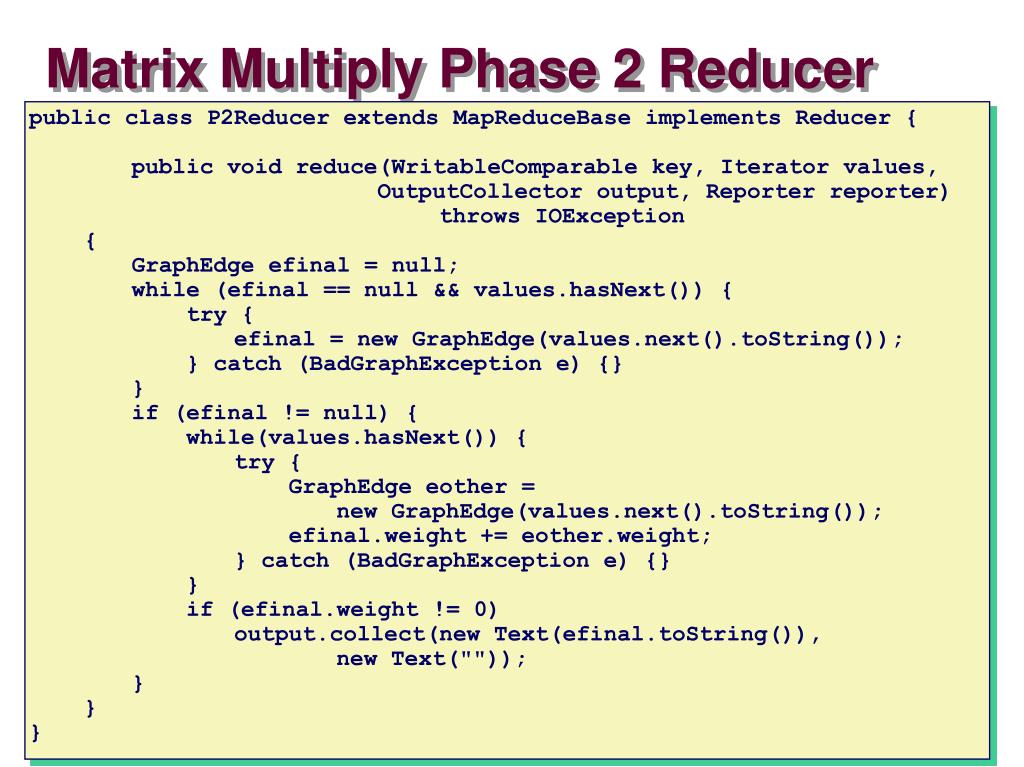 Matrix Multiply Phase 2 Reducer

public class P2Reducer extends MapReduceBase implements Reducer {

        public void reduce(WritableComparable key, Iterator values,
                           OutputCollector output, Reporter reporter)
                                throws IOException
    {
        GraphEdge efinal = null;
        while (efinal == null && values.hasNext()) {
             try {
                 efinal = new GraphEdge(values.next().toString());
             } catch (BadGraphException e) {}
        }
        if (efinal != null) {
             while(values.hasNext()) {
                 try {
                      GraphEdge eother =
                          new GraphEdge(values.next().toString());
                      efinal.weight += eother.weight;
                 } catch (BadGraphException e) {}
             }
             if (efinal.weight != 0)
                 output.collect(new Text(efinal.toString()),
                          new Text(""));
        }
    }
}